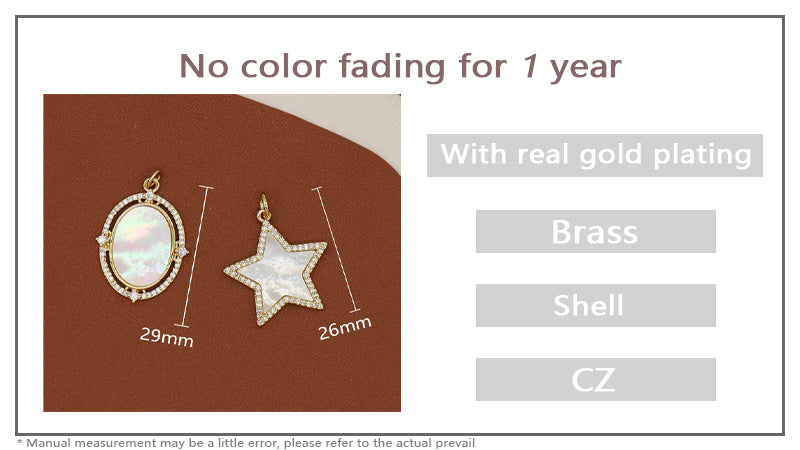 No color fading for 1 year

29mm

26mm

With real gold plating

Brass

Shell

CZ

* Manual measurement may be a little error, please refer to the actual prevail